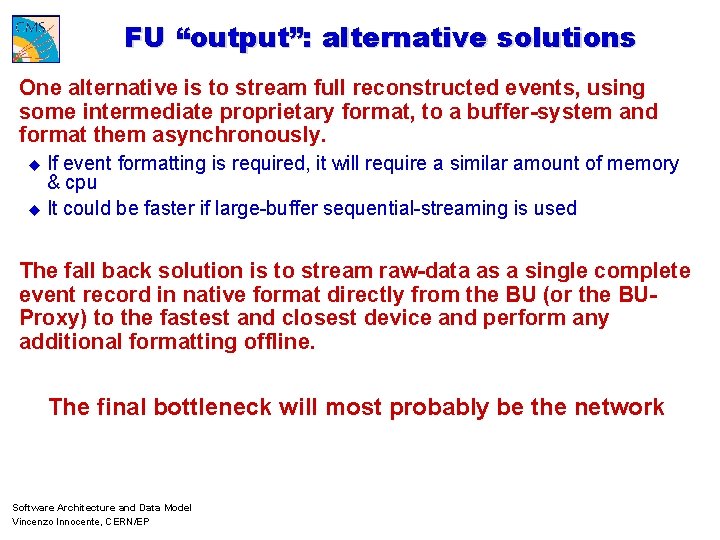 CMS

FU “output”: alternative solutions

One alternative is to stream full reconstructed events, using some intermediate proprietary format, to a buffer-system and format them asynchronously.

◆ If event formatting is required, it will require a similar amount of memory & cpu
◆ It could be faster if large-buffer sequential-streaming is used

The fall back solution is to stream raw-data as a single complete event record in native format directly from the BU (or the BU-Proxy) to the fastest and closest device and perform any additional formatting offline.

The final bottleneck will most probably be the network

Software Architecture and Data Model
Vincenzo Innocente, CERN/EP